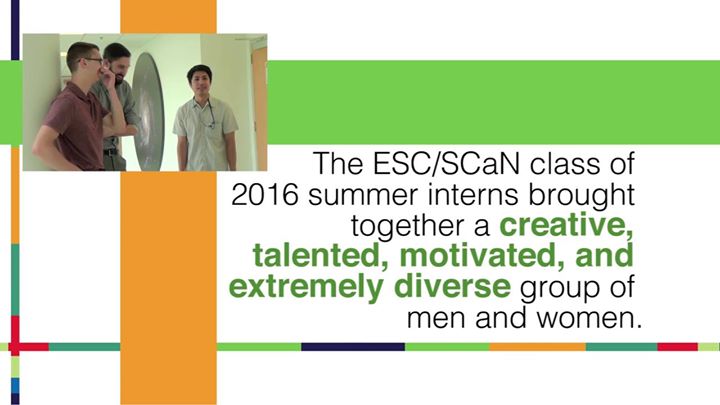 The ESC/SCaN class of 2016 summer interns brought together a creative, talented, motivated, and extremely diverse group of men and women.